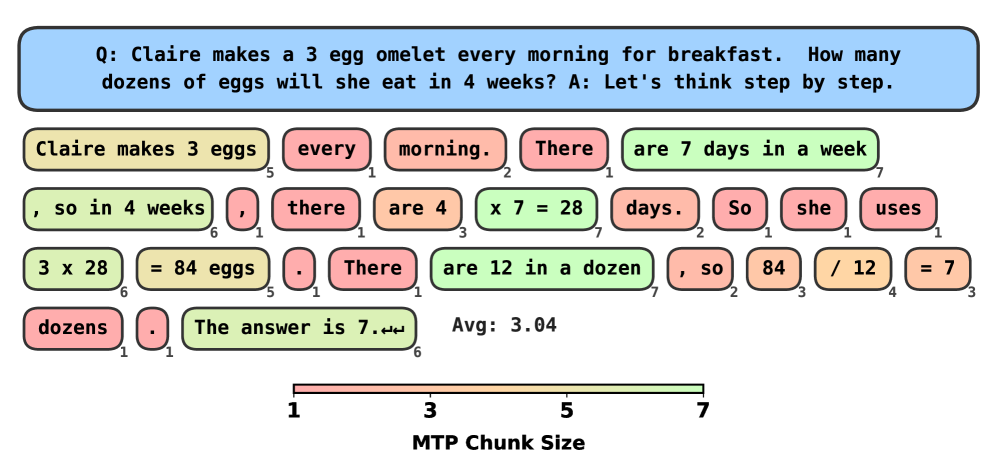 Q: Claire makes a 3 egg omelet every morning for breakfast. How many dozens of eggs will she eat in 4 weeks? A: Let's think step by step.

Claire makes 3 eggs 5 every 1 morning. 2 There 1 are 7 days in a week 7

, so in 4 weeks 6 , 1 there 1 are 4 3 x 7 = 28 7 days. 2 So 1 she 1 uses 1

3 x 28 6 = 84 eggs 5 . 1 There 1 are 12 in a dozen 7 , so 2 84 3 / 12 4 = 7 3

dozens 1 . 1 The answer is 7.↵↵ 6 Avg: 3.04

1 3 5 7

MTP Chunk Size